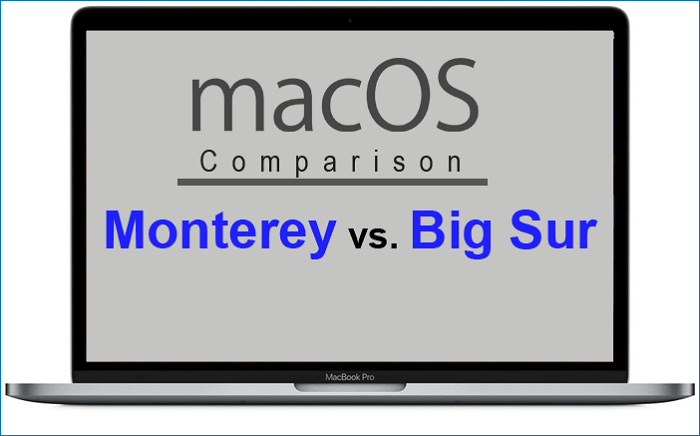 macOS
Comparison

Monterey vs. Big Sur

MacBook Pro